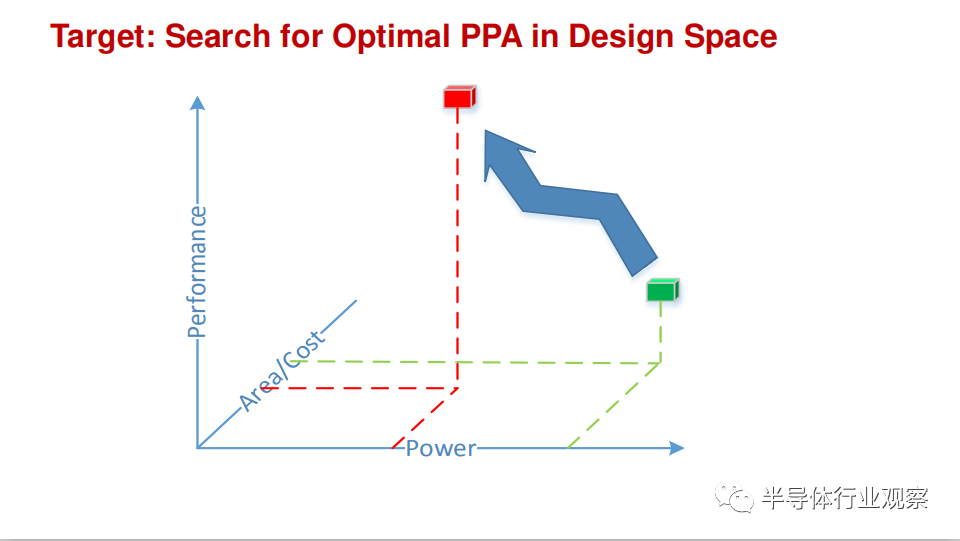 Target: Search for Optimal PPA in Design Space

Performance

Area/Cost

Power

半导体行业观察